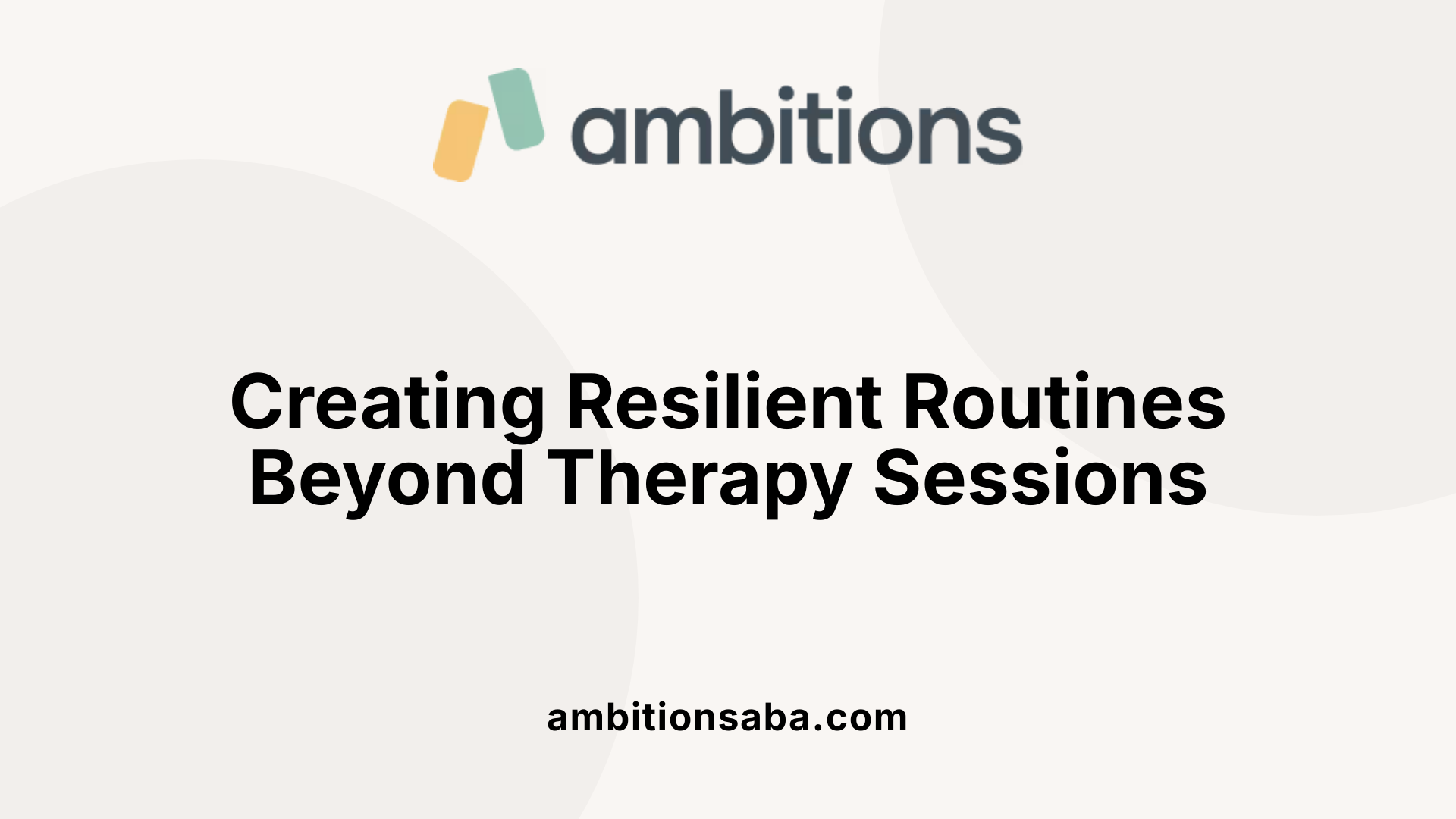 ambitions

Creating Resilient Routines Beyond Therapy Sessions

ambitionsaba.com